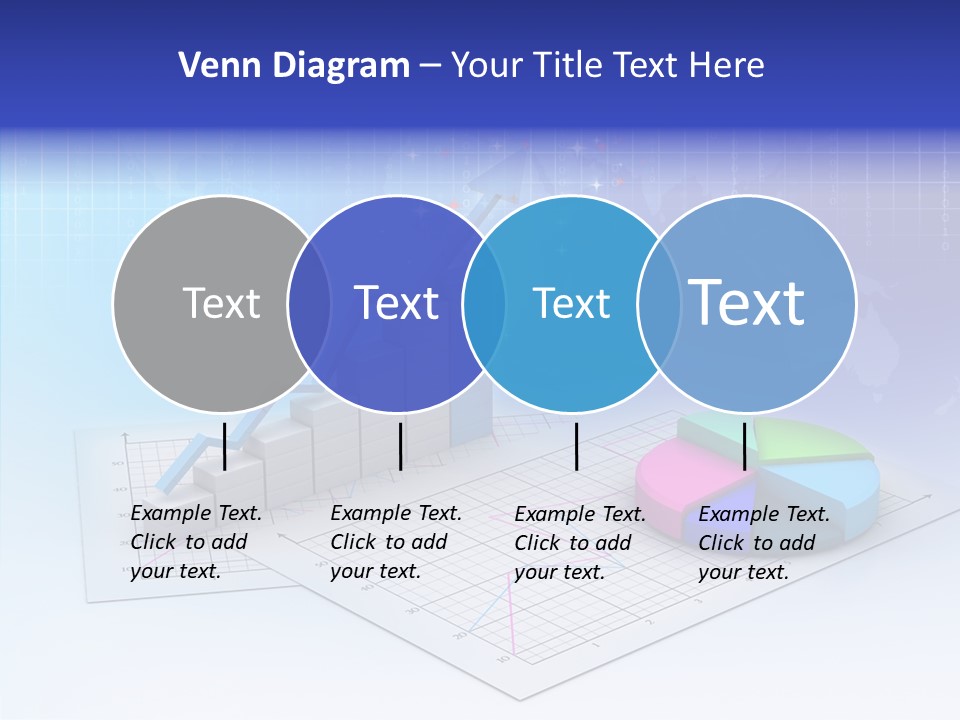 Venn Diagram – Your Title Text Here

Text

Text

Text

Text

Example Text. Click to add your text.

Example Text. Click to add your text.

Example Text. Click to add your text.

Example Text. Click to add your text.